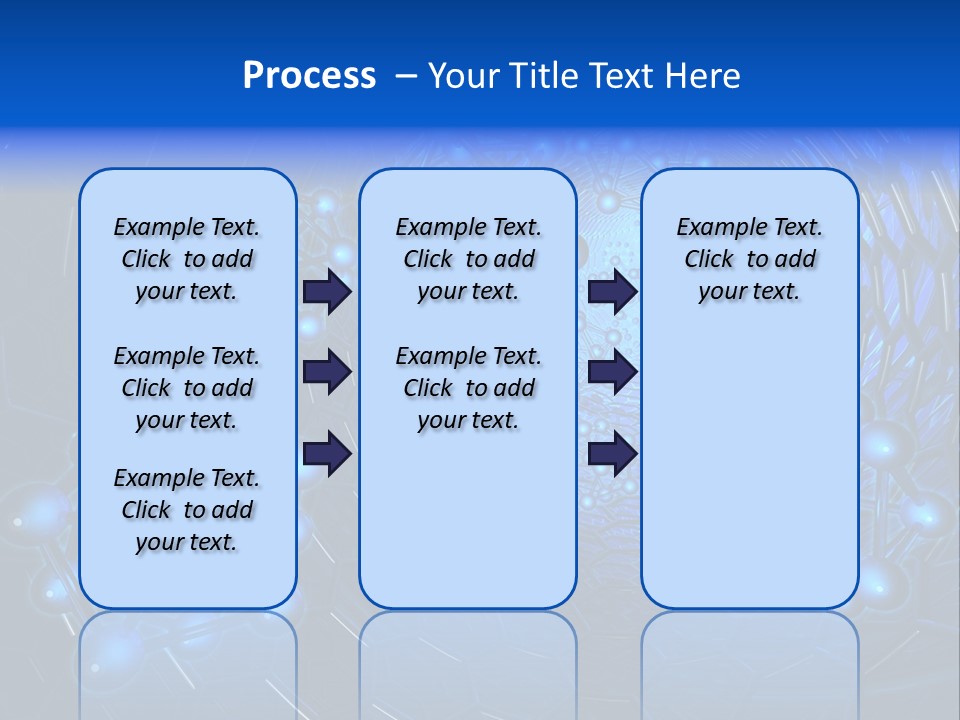 Process – Your Title Text Here

Example Text. Click to add your text.

Example Text. Click to add your text.

Example Text. Click to add your text.

Example Text. Click to add your text.

Example Text. Click to add your text.

Example Text. Click to add your text.